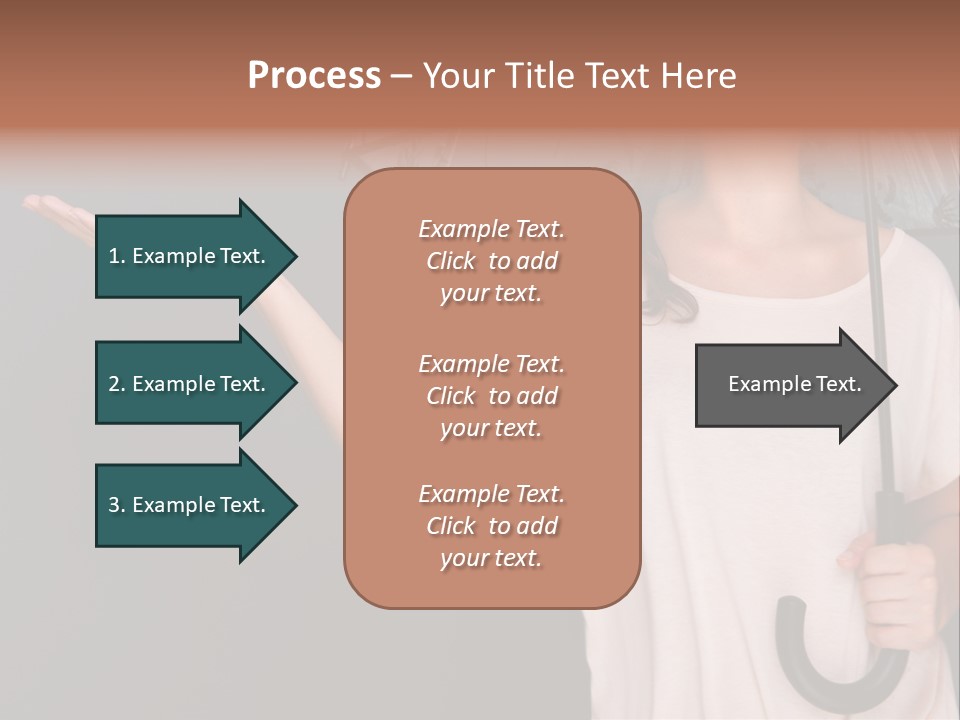 Process – Your Title Text Here

1. Example Text.

2. Example Text.

3. Example Text.

Example Text. Click to add your text.

Example Text. Click to add your text.

Example Text. Click to add your text.

Example Text.